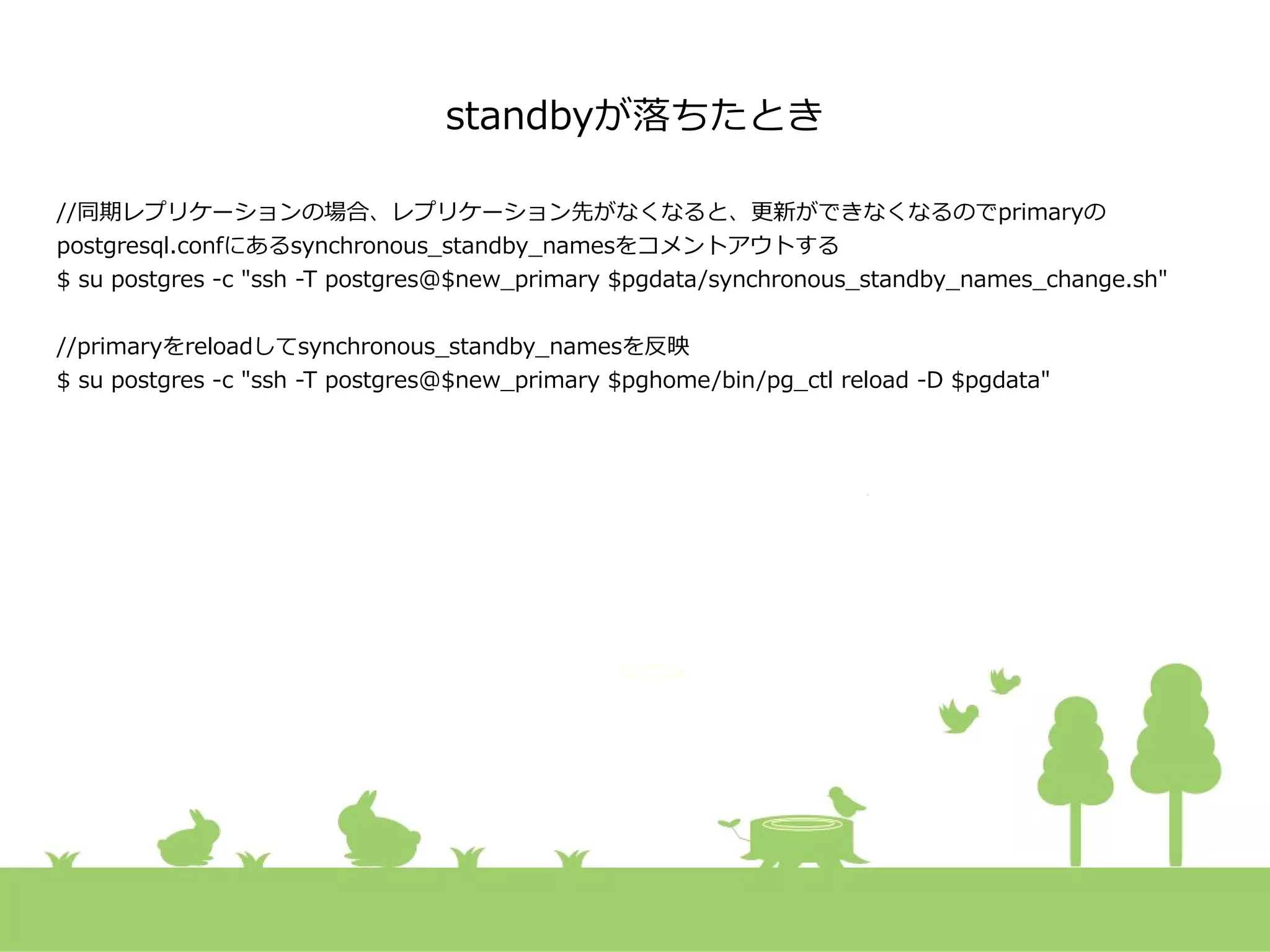 standbyが落ちたとき

//同期レプリケーションの場合、レプリケーション先がなくなると、更新ができなくなるのでprimaryのpostgresql.confにあるsynchronous_standby_namesをコメントアウトする
$ su postgres -c "ssh -T postgres@$new_primary $pgdata/synchronous_standby_names_change.sh"

//primaryをreloadしてsynchronous_standby_namesを反映
$ su postgres -c "ssh -T postgres@$new_primary $pghome/bin/pg_ctl reload -D $pgdata"